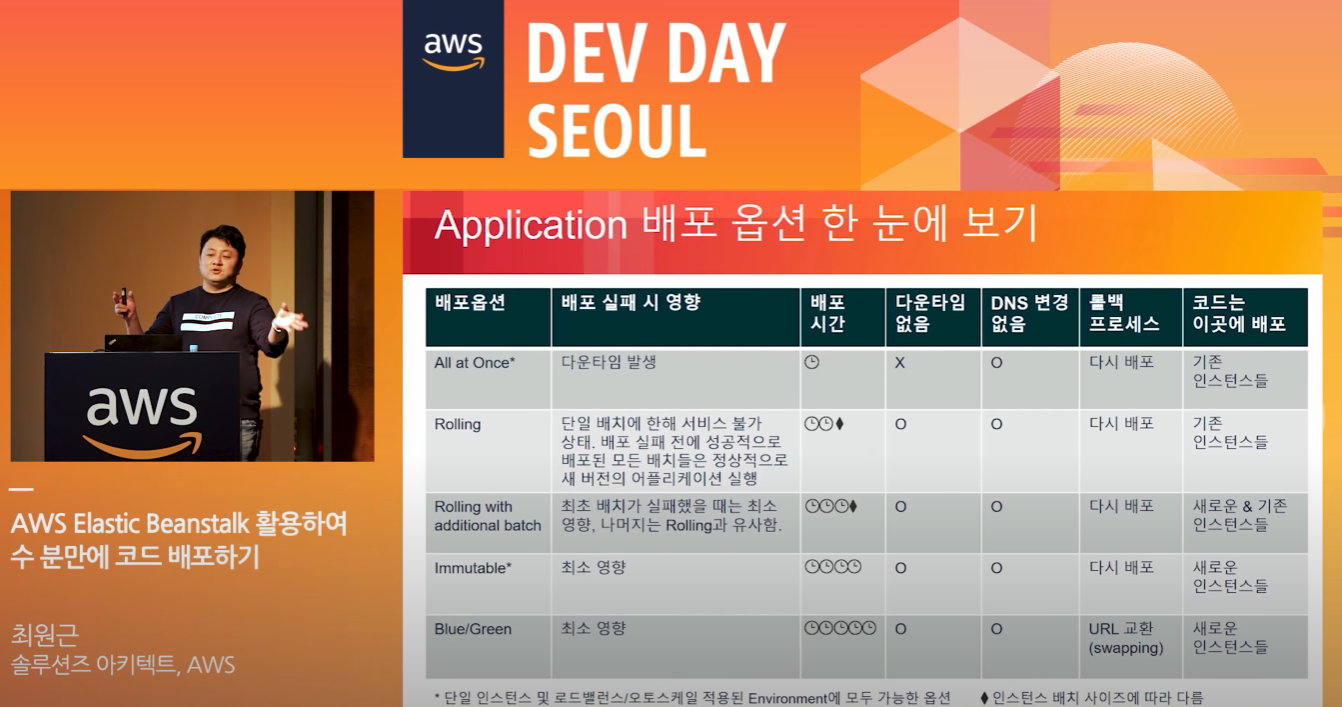 aws DEV DAY SEOUL

aws

AWS Elastic Beanstalk 활용하여 수 분만에 코드 배포하기

최원근
솔루션즈 아키텍트, AWS

Application 배포 옵션 한 눈에 보기

| 배포옵션 | 배포 실패 시 영향 | 배포 시간 | 다운타임 없음 | DNS 변경 없음 | 롤백 프로세스 | 코드는 이곳에 배포 |
|---|---|---|---|---|---|---|
| All at Once* | 다운타임 발생 | 🕒 | X | O | 다시 배포 | 기존 인스턴스들 |
| Rolling | 단일 배치에 한해 서비스 불가 상태. 배포 실패 전에 성공적으로 배포된 모든 배치들은 정상적으로 새 버전의 어플리케이션 실행 | 🕒🕒♦ | O | O | 다시 배포 | 기존 인스턴스들 |
| Rolling with additional batch | 최초 배치가 실패했을 때는 최소 영향, 나머지는 Rolling과 유사함. | 🕒🕒🕒♦ | O | O | 다시 배포 | 새로운 & 기존 인스턴스들 |
| Immutable* | 최소 영향 | 🕒🕒🕒🕒 | O | O | 다시 배포 | 새로운 인스턴스들 |
| Blue/Green | 최소 영향 | 🕒🕒🕒🕒🕒 | O | O | URL 교환 (swapping) | 새로운 인스턴스들 |

* 단일 인스턴스 및 로드밸런스/오토스케일 적용된 Environment에 모두 가능한 옵션 ♦ 인스턴스 배치 사이즈에 따라 다름